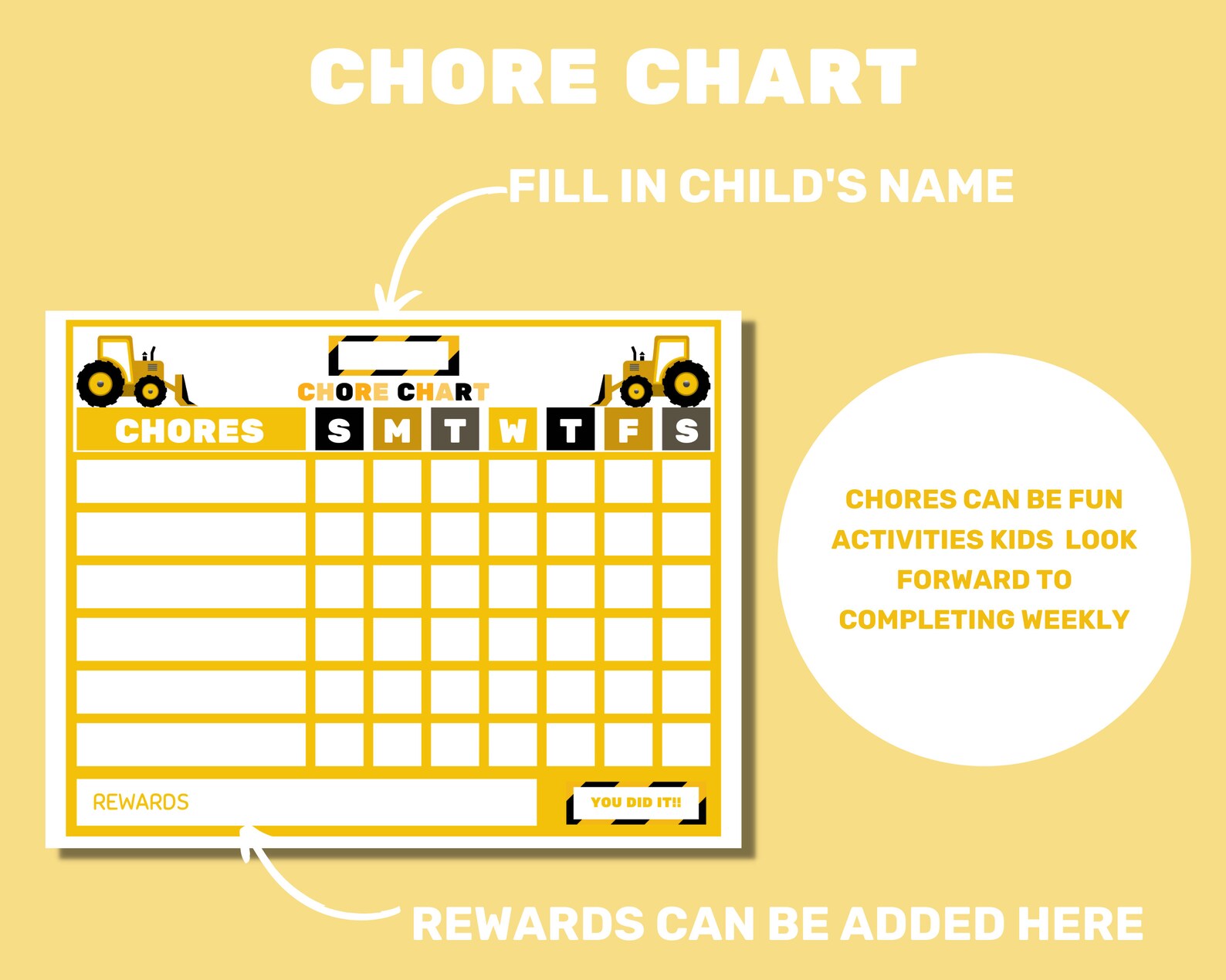 CHORE CHART

FILL IN CHILD'S NAME

CHORE CHART

| CHORES | S | M | T | W | T | F | S |
|---|---|---|---|---|---|---|---|
| | | | | | | | |
| | | | | | | | |
| | | | | | | | |
| | | | | | | | |
| | | | | | | | |
| | | | | | | | |

REWARDS

YOU DID IT!!

CHORES CAN BE FUN ACTIVITIES KIDS LOOK FORWARD TO COMPLETING WEEKLY

REWARDS CAN BE ADDED HERE